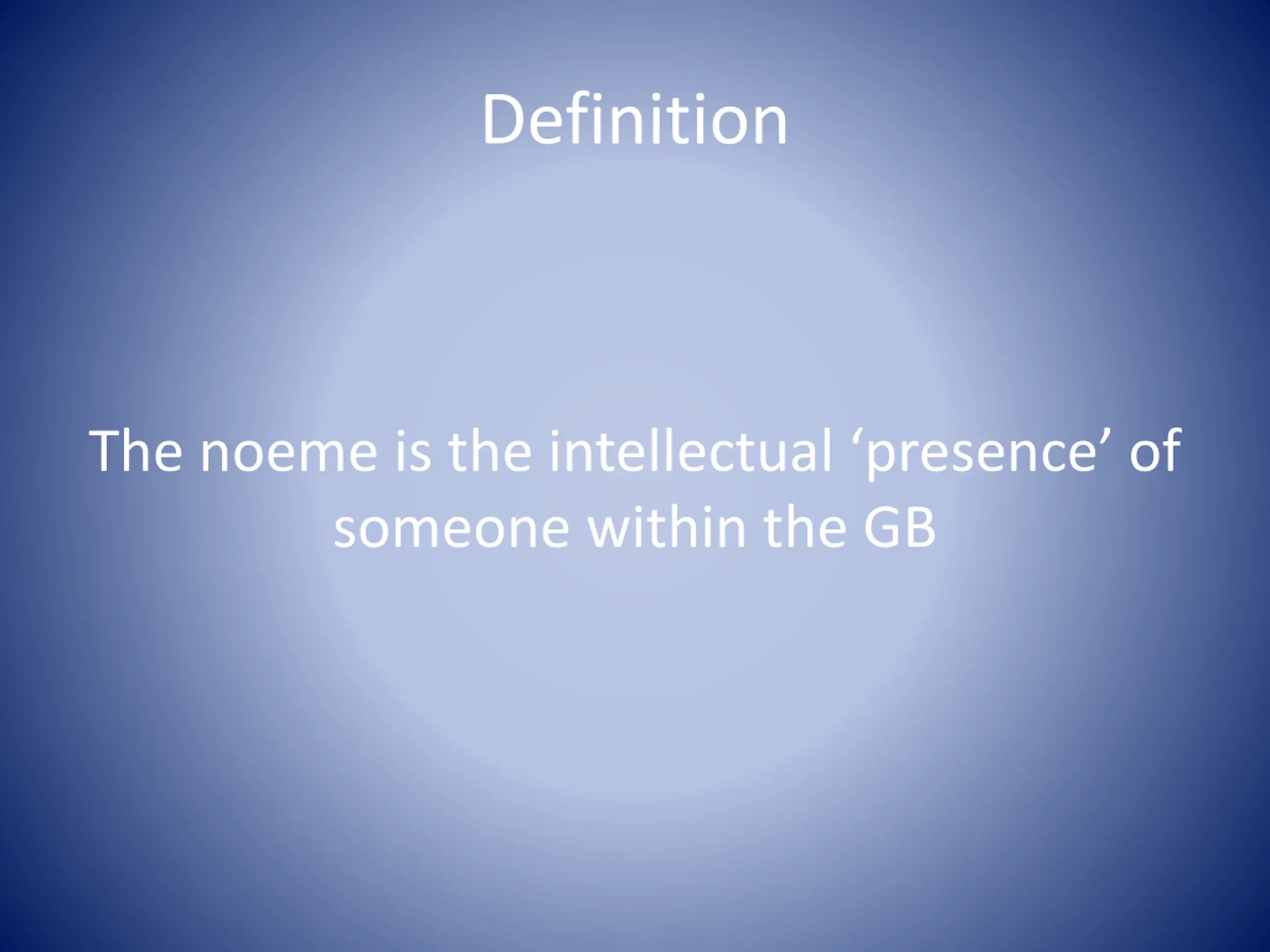 Definition

The noeme is the intellectual ‘presence’ of someone within the GB